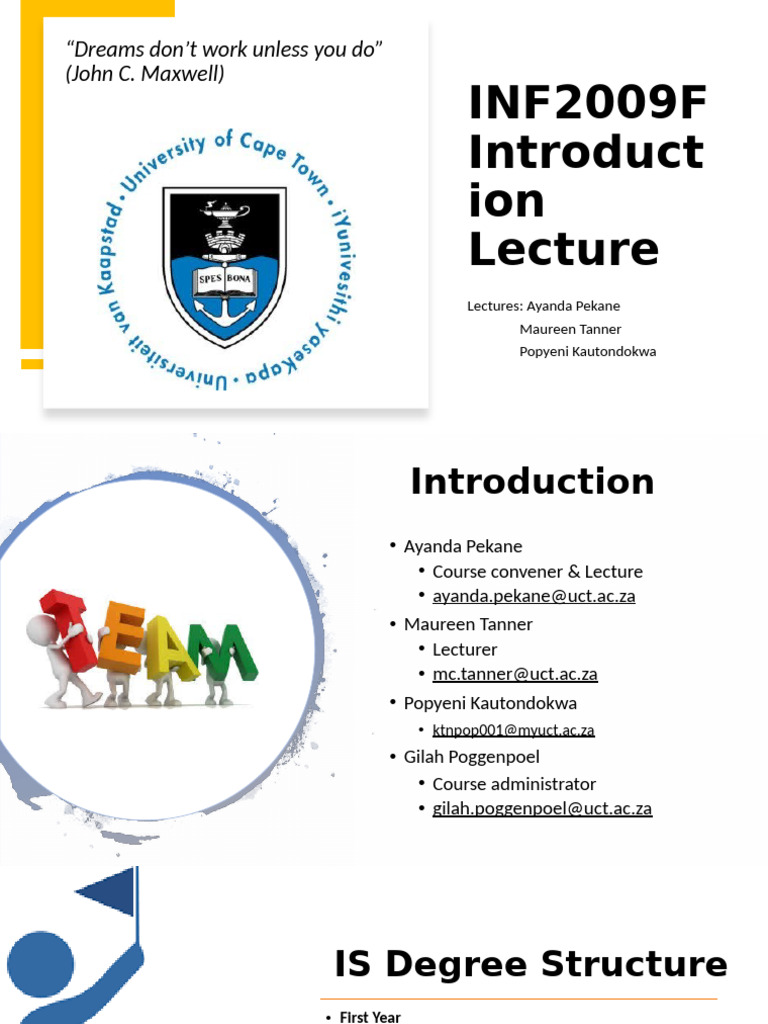 "Dreams don't work unless you do" (John C. Maxwell)

University of Cape Town • iYunivesithi yaseKapa • Universiteit van Kaapstad •

SPES BONA

INF2009F Introduction Lecture

Lectures: Ayanda Pekane
Maureen Tanner
Popyeni Kautondokwa

TEAM

Introduction

• Ayanda Pekane
  • Course convener & Lecture
  • ayanda.pekane@uct.ac.za
• Maureen Tanner
  • Lecturer
  • mc.tanner@uct.ac.za
• Popyeni Kautondokwa
  • ktnpop001@myuct.ac.za
• Gilah Poggenpoel
  • Course administrator
  • gilah.poggenpoel@uct.ac.za

IS Degree Structure

• First Year